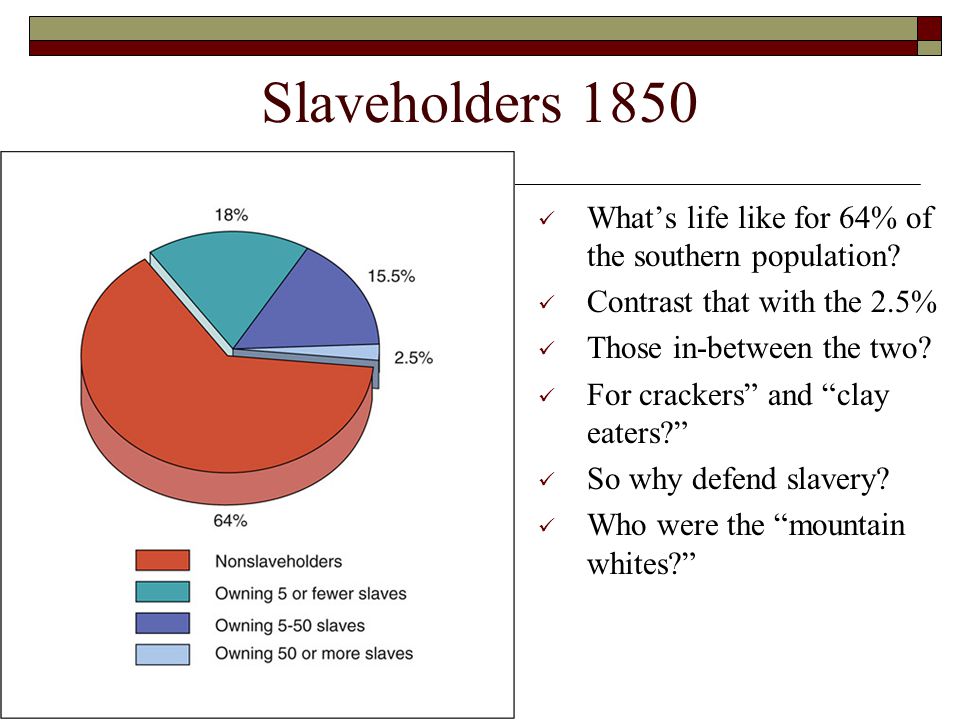 Slaveholders 1850

18%

15.5%

2.5%

64%

Nonslaveholders
Owning 5 or fewer slaves
Owning 5-50 slaves
Owning 50 or more slaves

✓ What’s life like for 64% of the southern population?
✓ Contrast that with the 2.5%
✓ Those in-between the two?
✓ For crackers” and “clay eaters?”
✓ So why defend slavery?
✓ Who were the “mountain whites?”